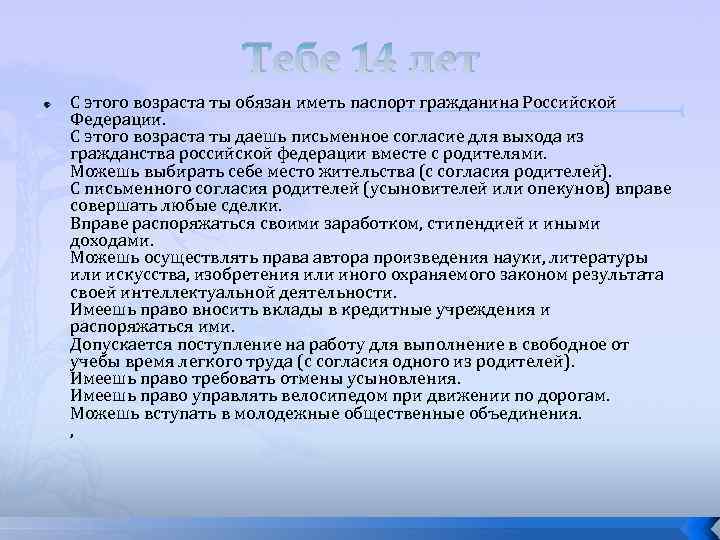 Тебе 14 лет

• С этого возраста ты обязан иметь паспорт гражданина Российской Федерации.
С этого возраста ты даешь письменное согласие для выхода из гражданства российской федерации вместе с родителями.
Можешь выбирать себе место жительства (с согласия родителей).
С письменного согласия родителей (усыновителей или опекунов) вправе совершать любые сделки.
Вправе распоряжаться своими заработком, стипендией и иными доходами.
Можешь осуществлять права автора произведения науки, литературы или искусства, изобретения или иного охраняемого законом результата своей интеллектуальной деятельности.
Имеешь право вносить вклады в кредитные учреждения и распоряжаться ими.
Допускается поступление на работу для выполнение в свободное от учебы время легкого труда (с согласия одного из родителей).
Имеешь право требовать отмены усыновления.
Имеешь право управлять велосипедом при движении по дорогам.
Можешь вступать в молодежные общественные объединения.
,